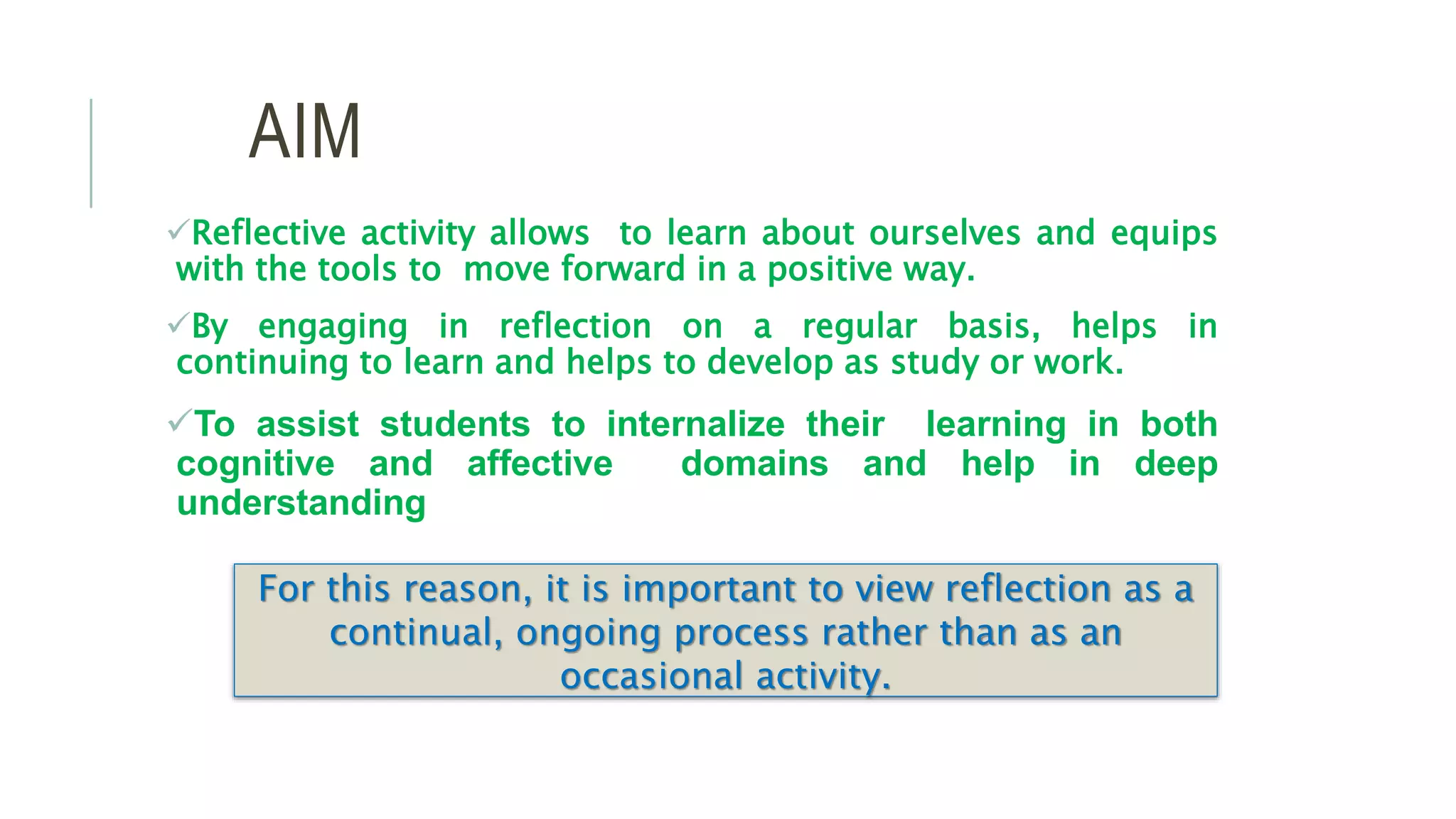 AIM

✓Reflective activity allows to learn about ourselves and equips with the tools to move forward in a positive way.

✓By engaging in reflection on a regular basis, helps in continuing to learn and helps to develop as study or work.

✓To assist students to internalize their learning in both cognitive and affective domains and help in deep understanding

For this reason, it is important to view reflection as a continual, ongoing process rather than as an occasional activity.